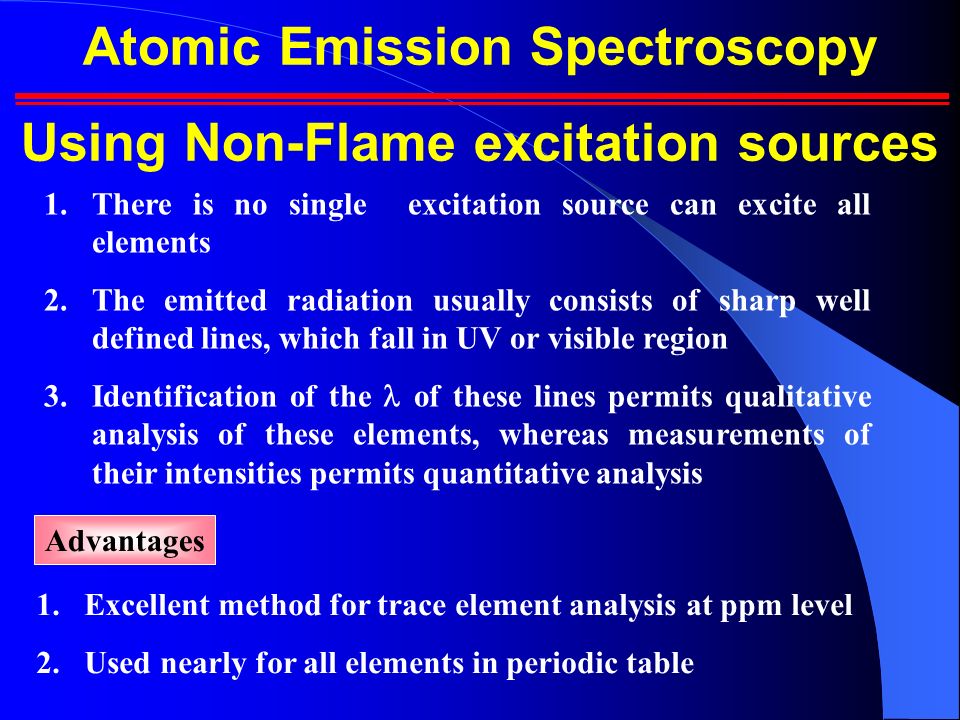 Atomic Emission Spectroscopy

Using Non-Flame excitation sources

1. There is no single excitation source can excite all elements

2. The emitted radiation usually consists of sharp well defined lines, which fall in UV or visible region

3. Identification of the $\lambda$ of these lines permits qualitative analysis of these elements, whereas measurements of their intensities permits quantitative analysis

Advantages

1. Excellent method for trace element analysis at ppm level

2. Used nearly for all elements in periodic table